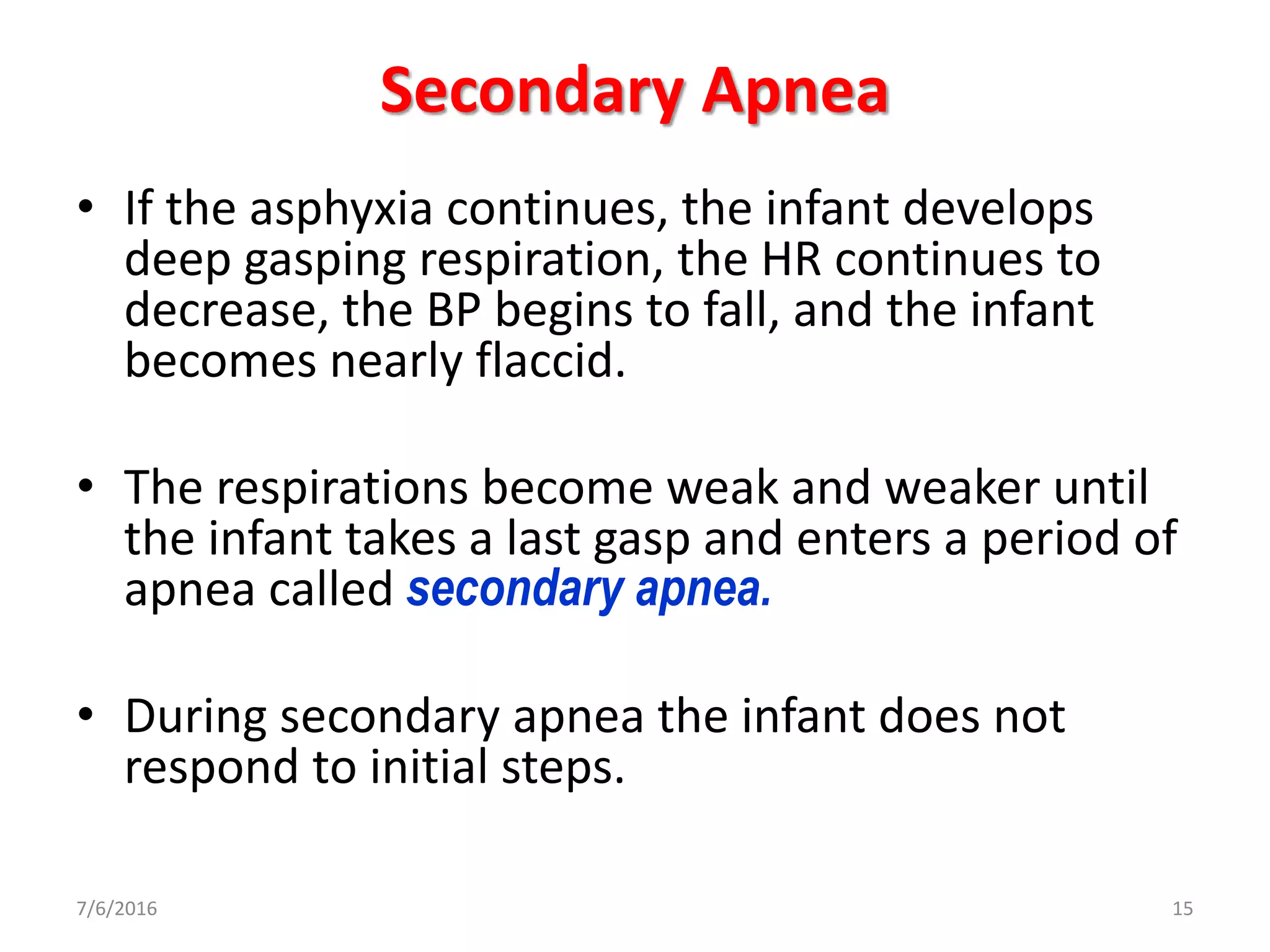 Secondary Apnea

• If the asphyxia continues, the infant develops deep gasping respiration, the HR continues to decrease, the BP begins to fall, and the infant becomes nearly flaccid.

• The respirations become weak and weaker until the infant takes a last gasp and enters a period of apnea called secondary apnea.

• During secondary apnea the infant does not respond to initial steps.

7/6/2016

15